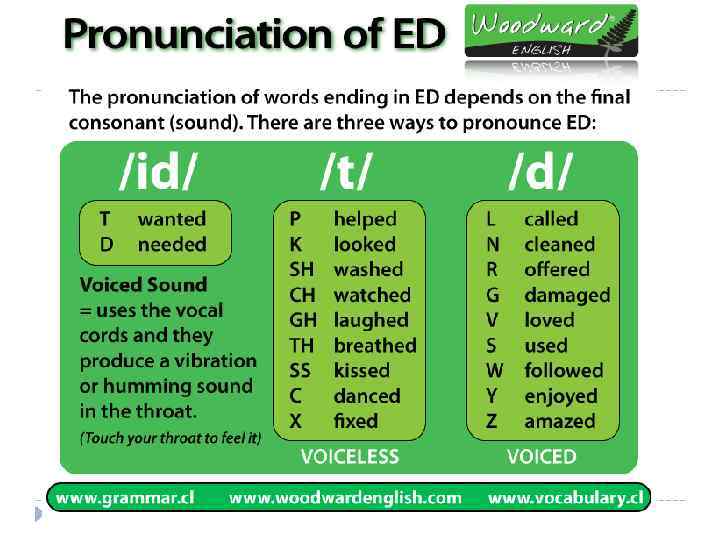 Pronunciation of ED

Woodward ENGLISH

The pronunciation of words ending in ED depends on the final consonant (sound). There are three ways to pronounce ED:

/id/

T wanted
D needed

Voiced Sound = uses the vocal cords and they produce a vibration or humming sound in the throat.

(Touch your throat to feel it)

/t/

P helped
K looked
SH washed
CH watched
GH laughed
TH breathed
SS kissed
C danced
X fixed

VOICELESS

/d/

L called
N cleaned
R offered
G damaged
V loved
S used
W followed
Y enjoyed
Z amazed

VOICED

www.grammar.cl www.woodwardenglish.com www.vocabulary.cl